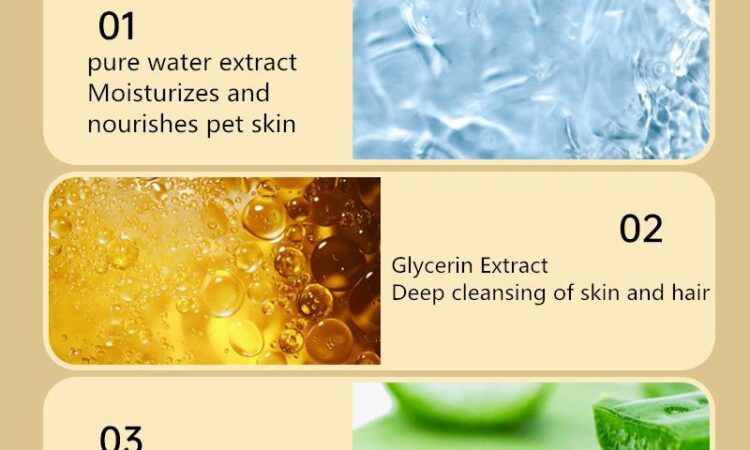 01
pure water extract
Moisturizes and
nourishes pet skin

02
Glycerin Extract
Deep cleansing of skin and hair

03